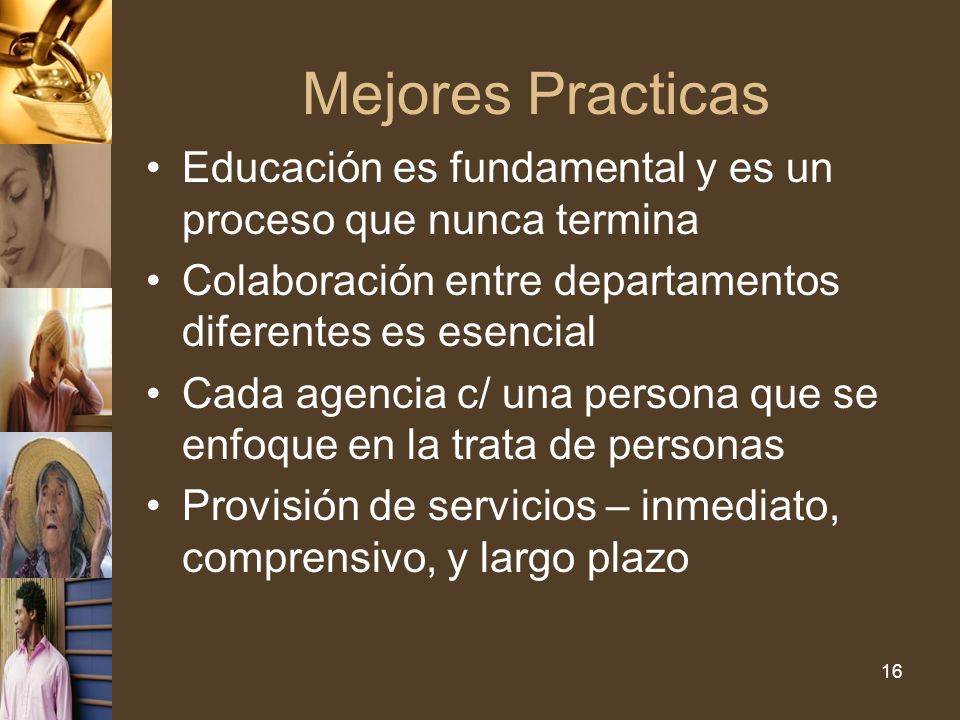 Mejores Practicas

• Educación es fundamental y es un proceso que nunca termina
• Colaboración entre departamentos diferentes es esencial
• Cada agencia c/ una persona que se enfoque en la trata de personas
• Provisión de servicios – inmediato, comprensivo, y largo plazo

16